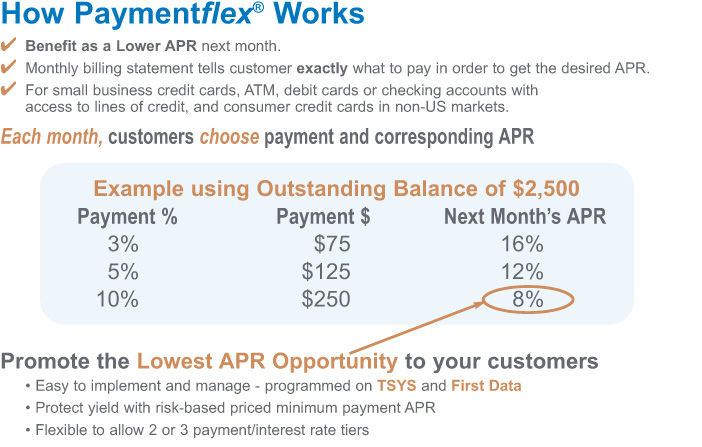 How Paymentflex® Works

✔ Benefit as a Lower APR next month.
✔ Monthly billing statement tells customer exactly what to pay in order to get the desired APR.
✔ For small business credit cards, ATM, debit cards or checking accounts with access to lines of credit, and consumer credit cards in non-US markets.

Each month, customers choose payment and corresponding APR

Example using Outstanding Balance of $2,500

| Payment % | Payment $ | Next Month's APR |
|---|---|---|
| 3% | $75 | 16% |
| 5% | $125 | 12% |
| 10% | $250 | 8% |

Promote the Lowest APR Opportunity to your customers
• Easy to implement and manage - programmed on TSYS and First Data
• Protect yield with risk-based priced minimum payment APR
• Flexible to allow 2 or 3 payment/interest rate tiers